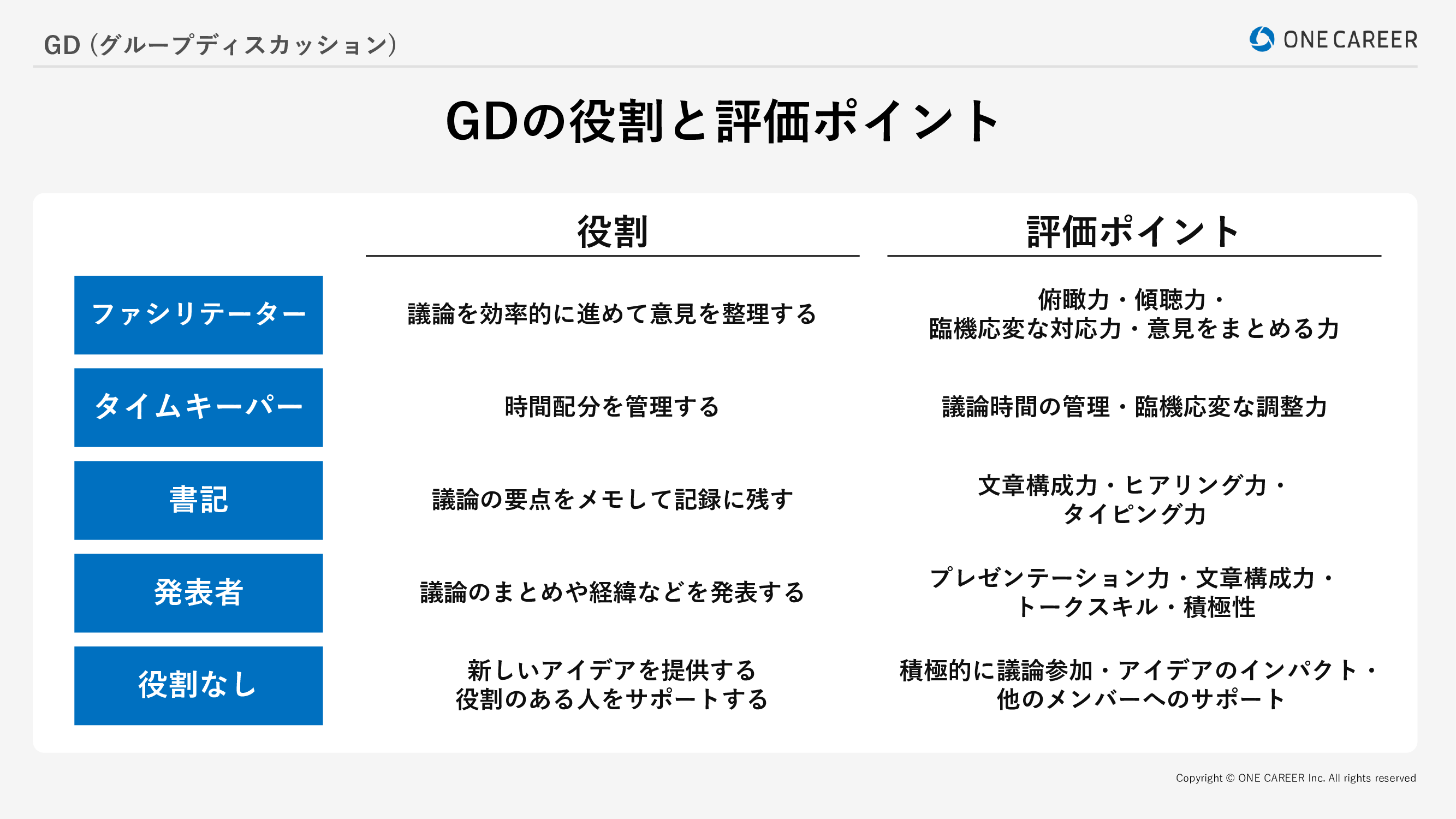 GD（グループディスカッション）

ONE CAREER

GDの役割と評価ポイント

| | 役割 | 評価ポイント |
|---|---|---|
| ファシリテーター | 議論を効率的に進めて意見を整理する | 俯瞰力・傾聴力・臨機応変な対応力・意見をまとめる力 |
| タイムキーパー | 時間配分を管理する | 議論時間の管理・臨機応変な調整力 |
| 書記 | 議論の要点をメモして記録に残す | 文章構成力・ヒアリング力・タイピング力 |
| 発表者 | 議論のまとめや経緯などを発表する | プレゼンテーション力・文章構成力・トークスキル・積極性 |
| 役割なし | 新しいアイデアを提供する 役割のある人をサポートする | 積極的に議論参加・アイデアのインパクト・他のメンバーへのサポート |

Copyright © ONE CAREER Inc. All rights reserved